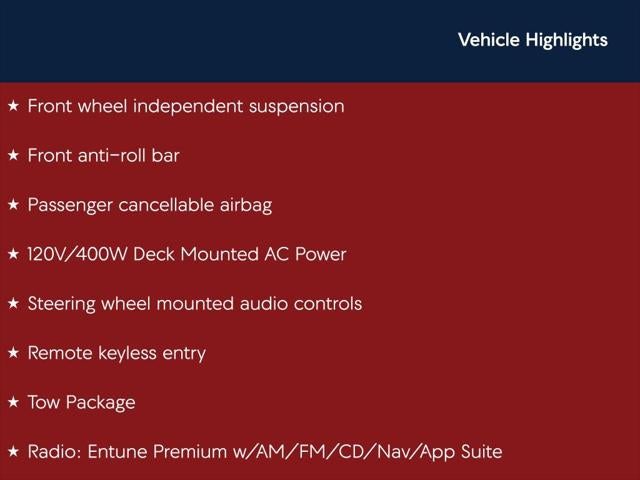 Vehicle Highlights

★ Front wheel independent suspension

★ Front anti-roll bar

★ Passenger cancellable airbag

★ 120V/400W Deck Mounted AC Power

★ Steering wheel mounted audio controls

★ Remote keyless entry

★ Tow Package

★ Radio: Entune Premium w/AM/FM/CD/Nav/App Suite